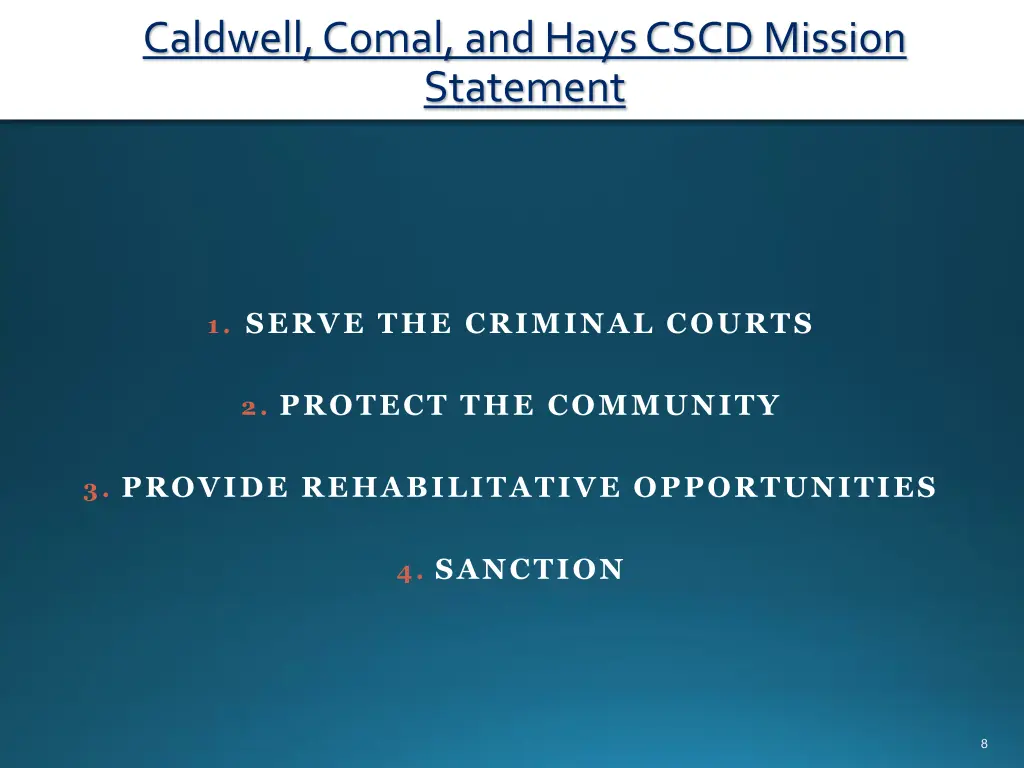 Caldwell, Comal, and Hays CSCD Mission Statement

1. SERVE THE CRIMINAL COURTS

2. PROTECT THE COMMUNITY

3. PROVIDE REHABILITATIVE OPPORTUNITIES

4. SANCTION

8